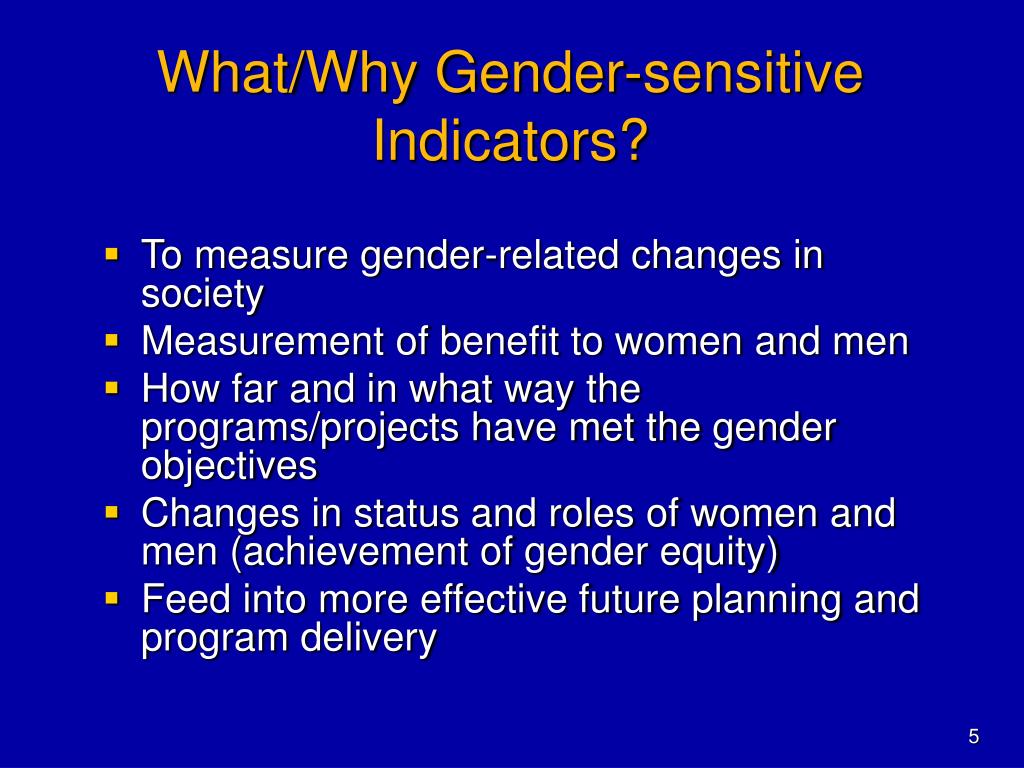 What/Why Gender-sensitive Indicators?

- To measure gender-related changes in society
- Measurement of benefit to women and men
- How far and in what way the programs/projects have met the gender objectives
- Changes in status and roles of women and men (achievement of gender equity)
- Feed into more effective future planning and program delivery

5